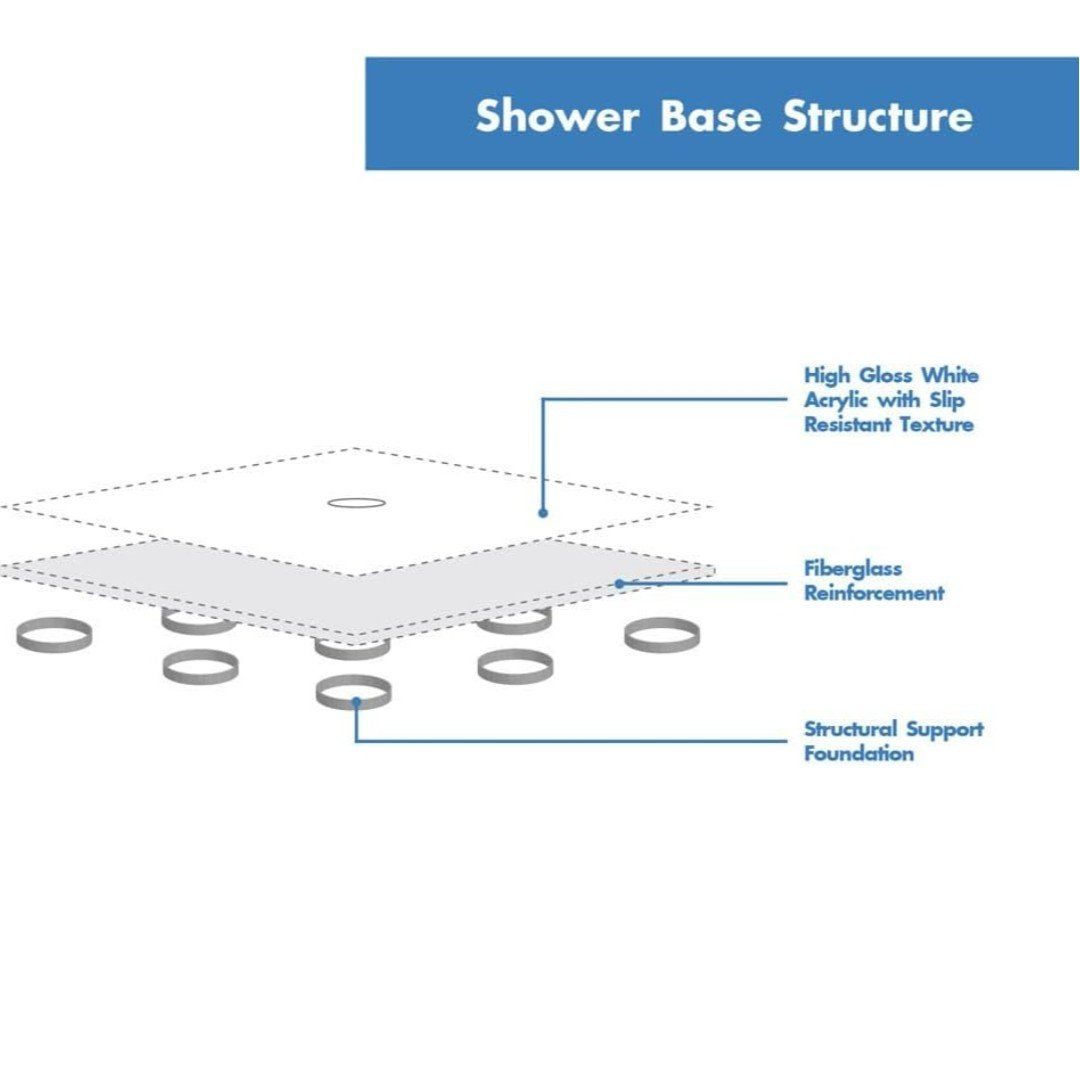 Shower Base Structure

High Gloss White Acrylic with Slip Resistant Texture

Fiberglass Reinforcement

Structural Support Foundation